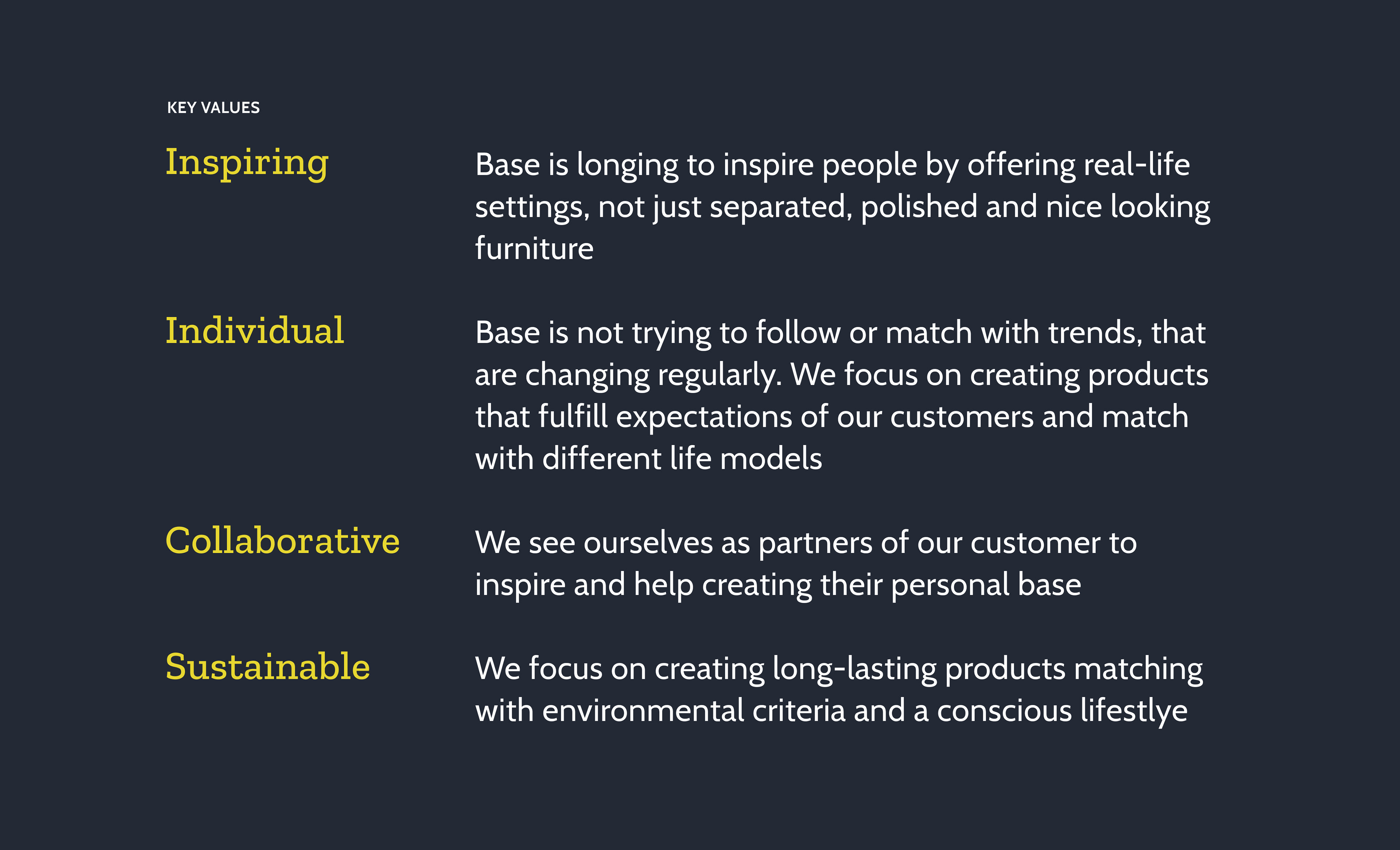 KEY VALUES

Inspiring

Base is longing to inspire people by offering real-life settings, not just separated, polished and nice looking furniture

Individual

Base is not trying to follow or match with trends, that are changing regularly. We focus on creating products that fulfill expectations of our customers and match with different life models

Collaborative

We see ourselves as partners of our customer to inspire and help creating their personal base

Sustainable

We focus on creating long-lasting products matching with environmental criteria and a conscious lifestlye